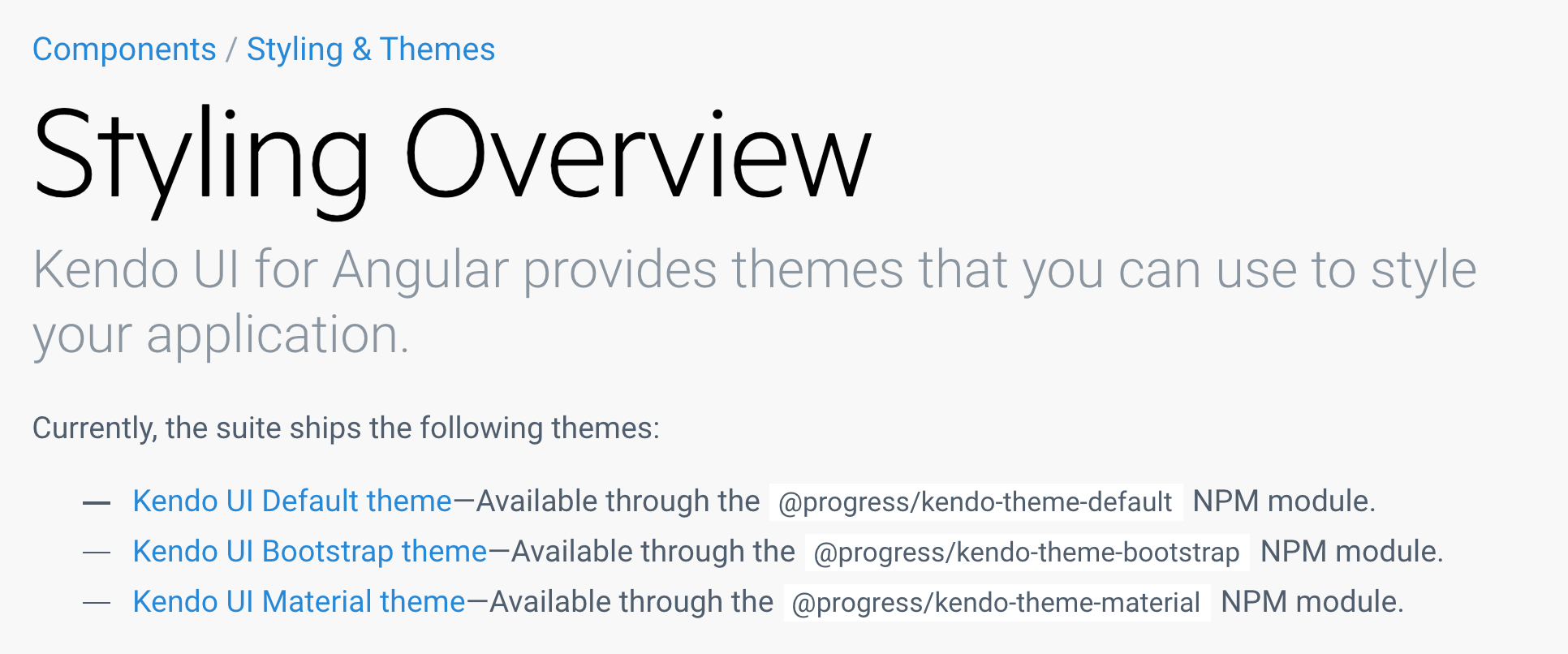 Components / Styling & Themes

Styling Overview

Kendo UI for Angular provides themes that you can use to style your application.

Currently, the suite ships the following themes:

— Kendo UI Default theme—Available through the @progress/kendo-theme-default NPM module.
— Kendo UI Bootstrap theme—Available through the @progress/kendo-theme-bootstrap NPM module.
— Kendo UI Material theme—Available through the @progress/kendo-theme-material NPM module.